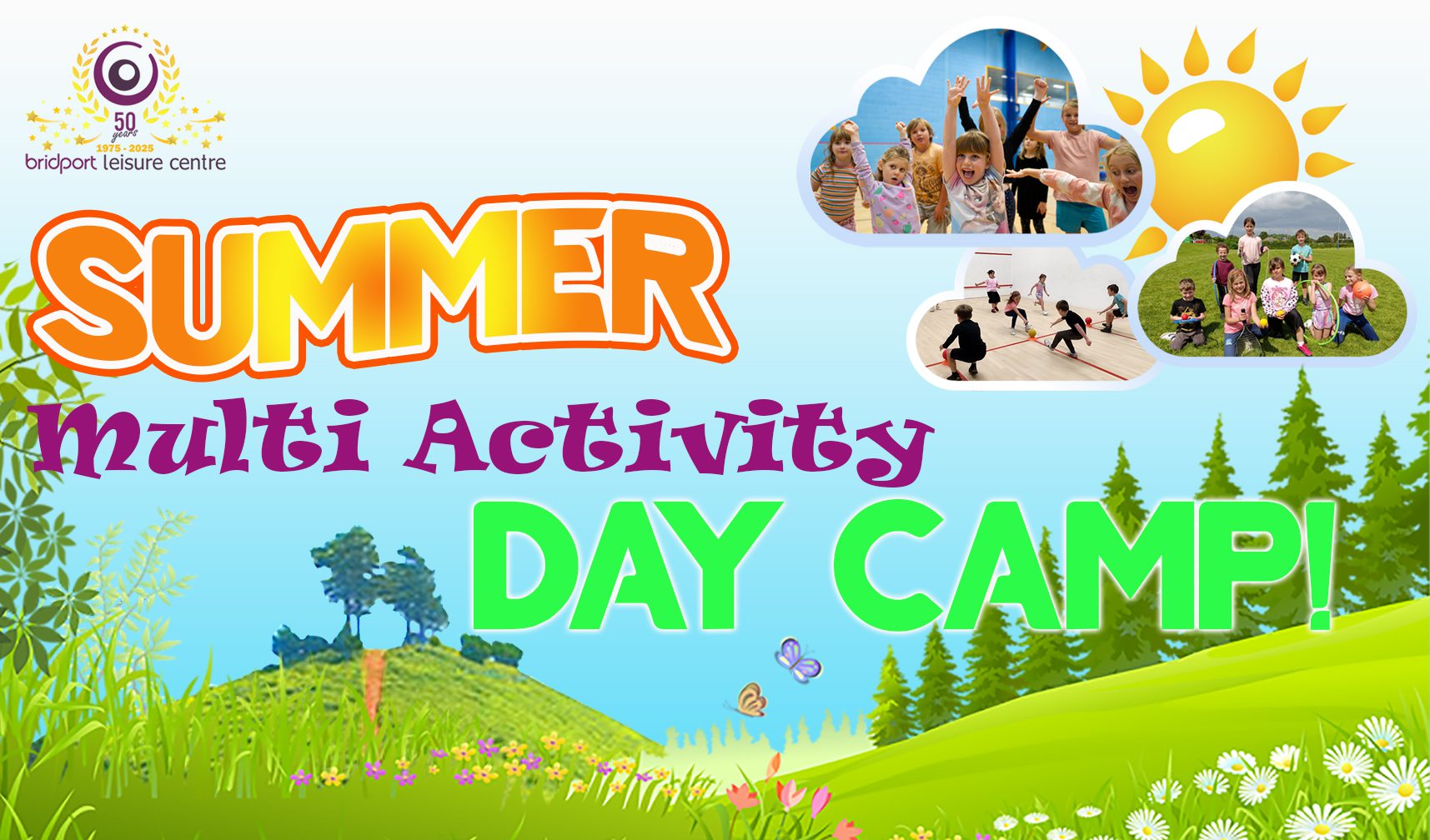 50 years
1975 - 2025
bridport leisure centre

SUMMER
Multi Activity
DAY CAMP!